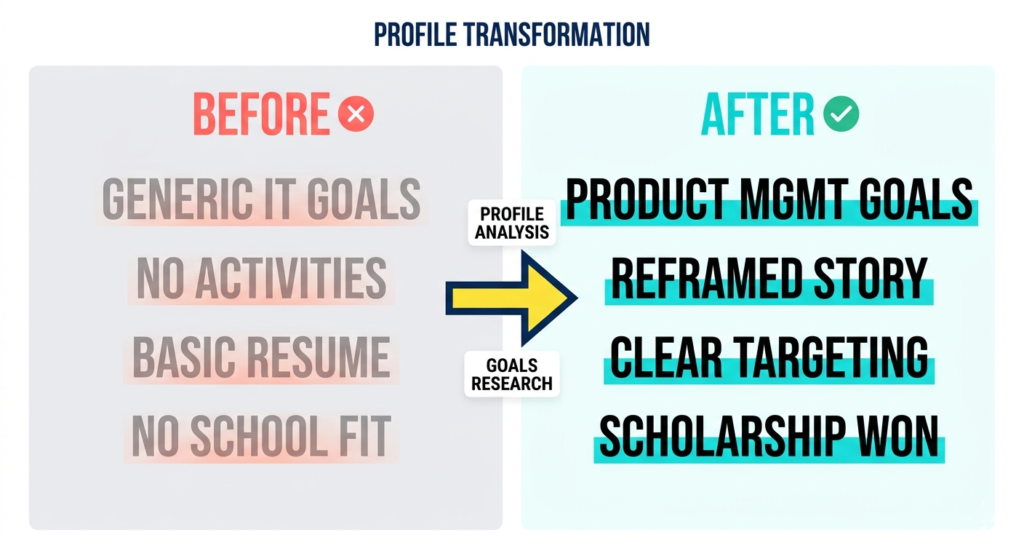 PROFILE TRANSFORMATION

BEFORE

GENERIC IT GOALS

NO ACTIVITIES

BASIC RESUME

NO SCHOOL FIT

PROFILE ANALYSIS

GOALS RESEARCH

AFTER

PRODUCT MGMT GOALS

REFRAMED STORY

CLEAR TARGETING

SCHOLARSHIP WON